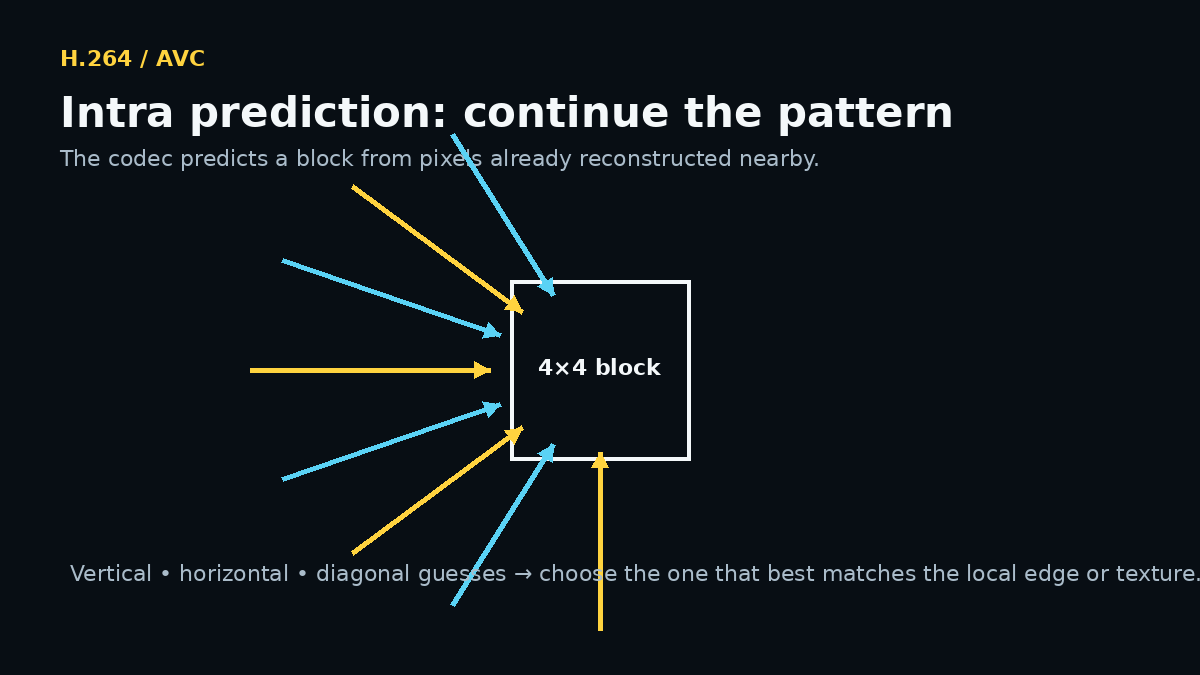 H.264 / AVC

Intra prediction: continue the pattern

The codec predicts a block from pixels already reconstructed nearby.

4×4 block

Vertical • horizontal • diagonal guesses → choose the one that best matches the local edge or texture.